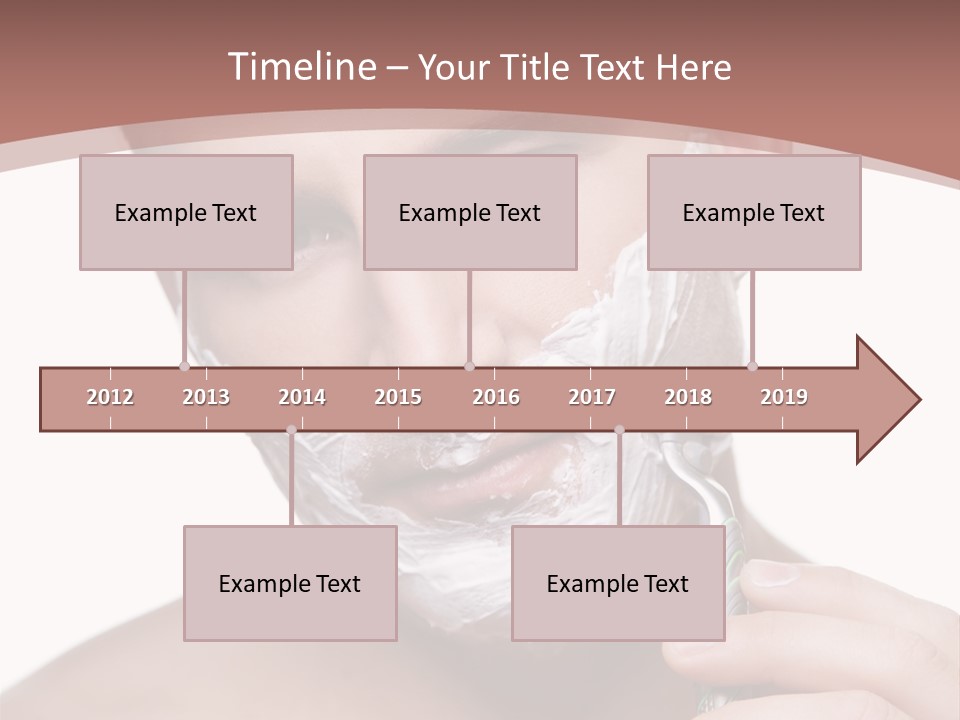 Timeline – Your Title Text Here

Example Text

Example Text

Example Text

2012 2013 2014 2015 2016 2017 2018 2019

Example Text

Example Text